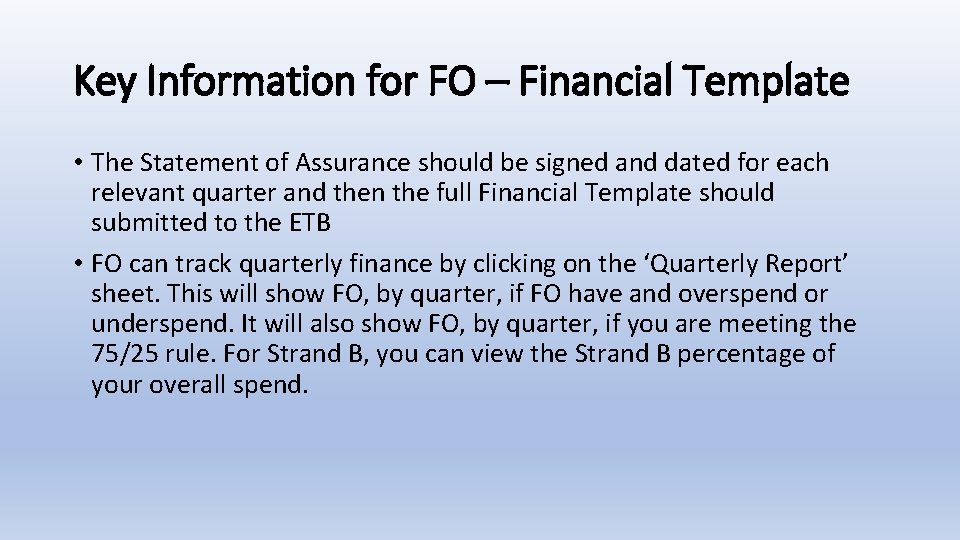 Key Information for FO – Financial Template

• The Statement of Assurance should be signed and dated for each relevant quarter and then the full Financial Template should submitted to the ETB

• FO can track quarterly finance by clicking on the ‘Quarterly Report’ sheet. This will show FO, by quarter, if FO have and overspend or underspend. It will also show FO, by quarter, if you are meeting the 75/25 rule. For Strand B, you can view the Strand B percentage of your overall spend.